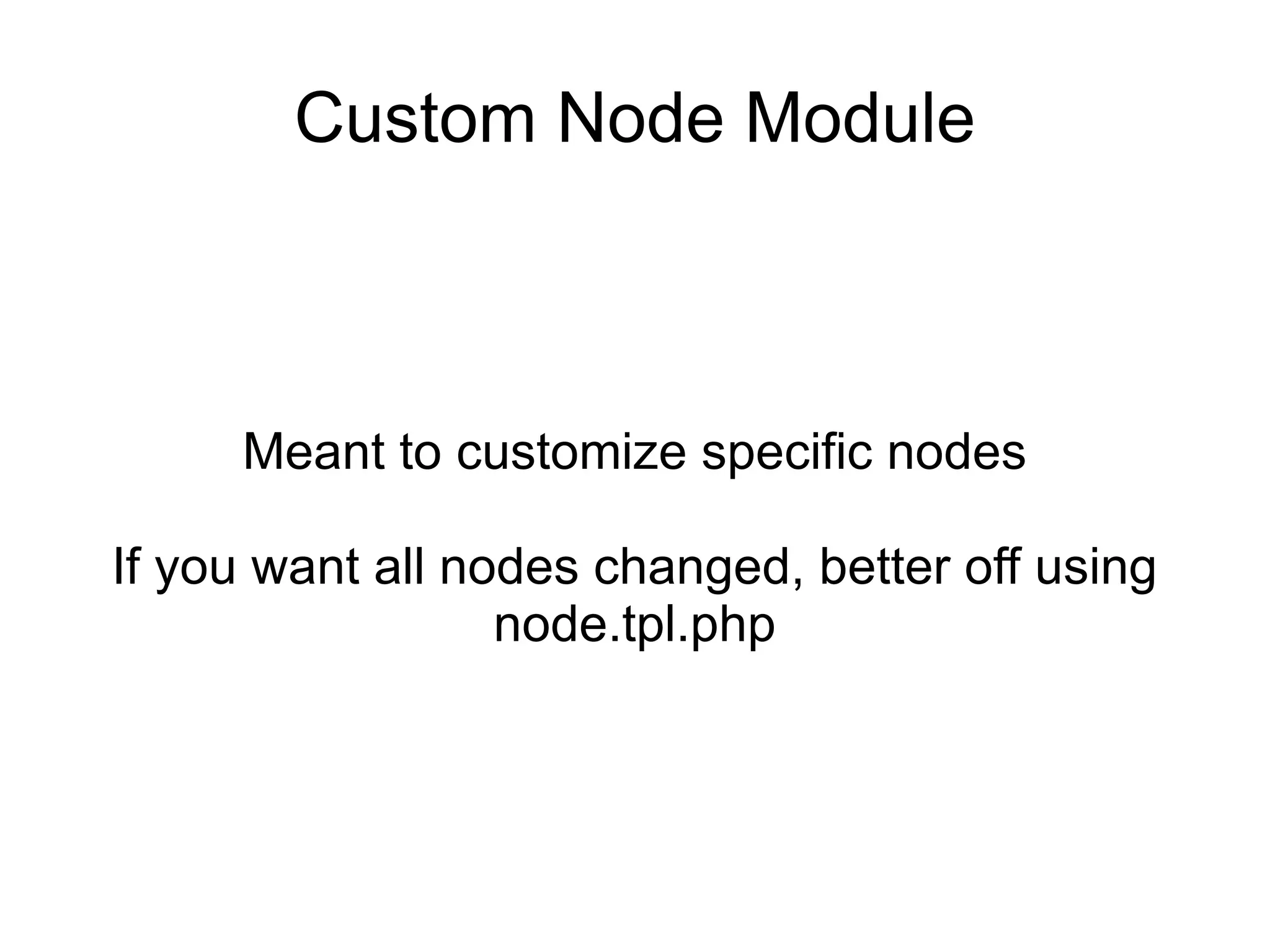 Custom Node Module

Meant to customize specific nodes

If you want all nodes changed, better off using node.tpl.php